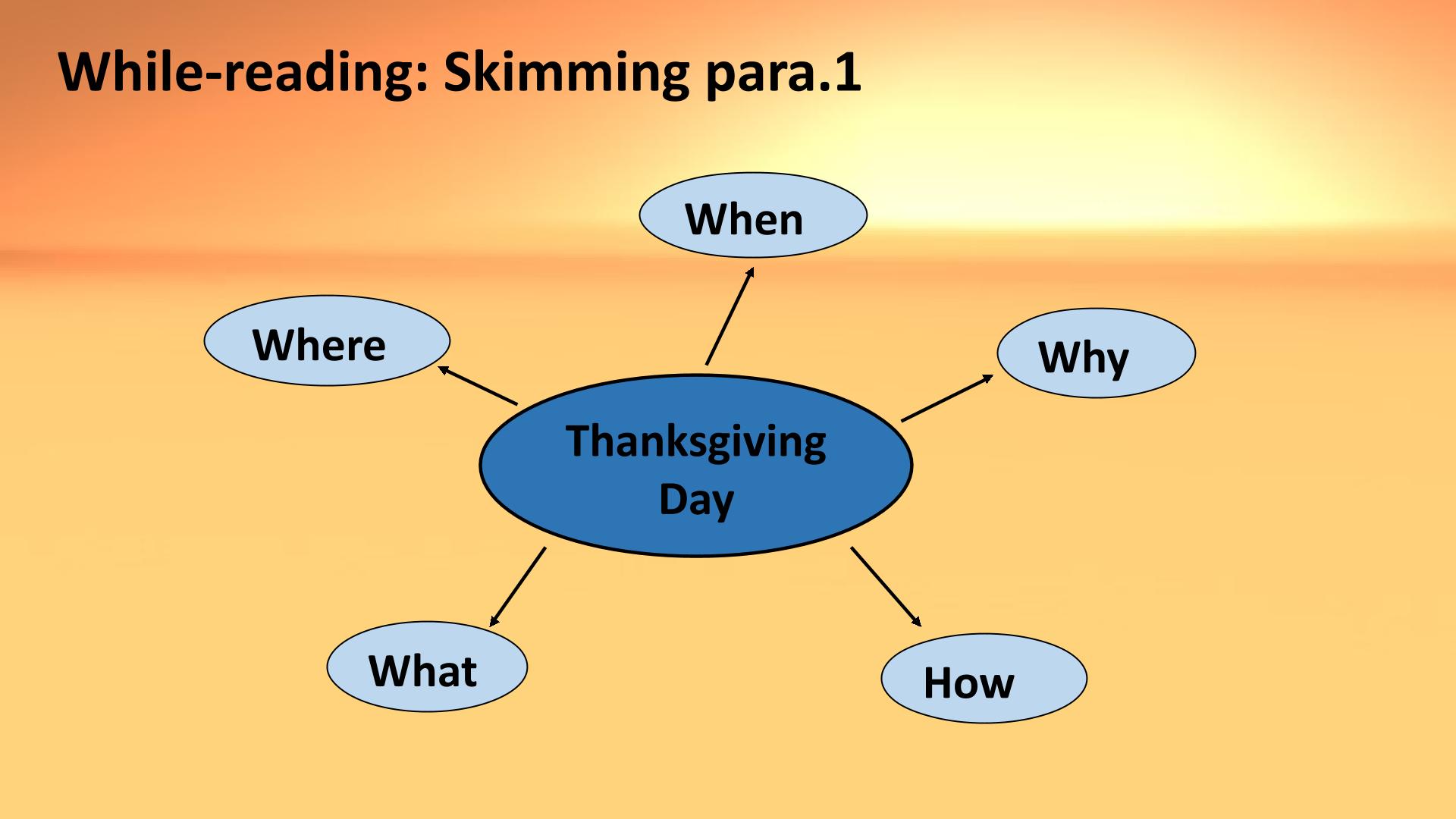 While-reading: Skimming para.1

When

Where

Why

Thanksgiving Day

What

How